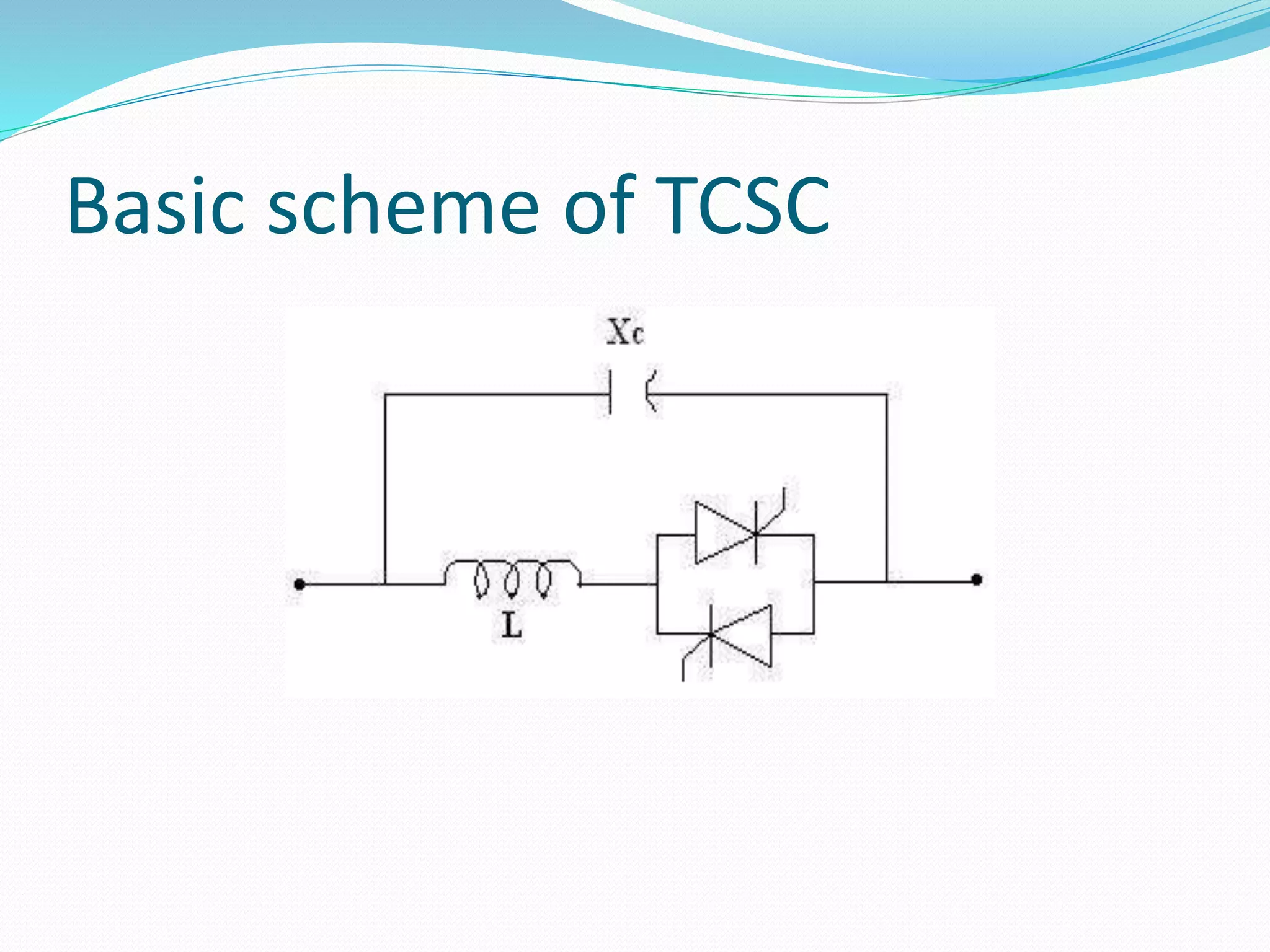 Basic scheme of TCSC

Xc

L